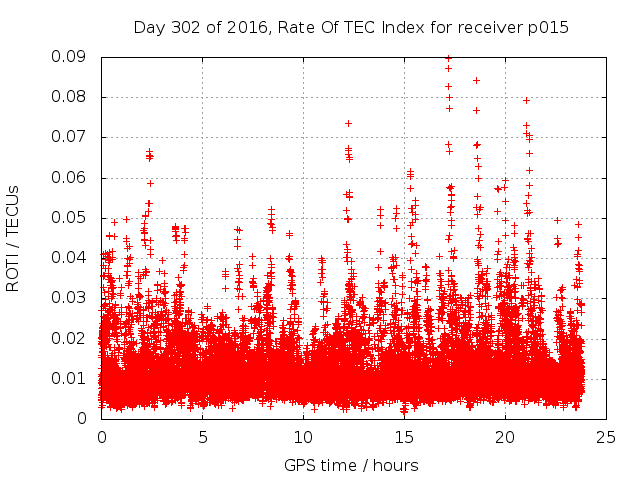 Day 302 of 2016, Rate Of TEC Index for receiver p015

ROTI / TECUs

0.09
0.08
0.07
0.06
0.05
0.04
0.03
0.02
0.01
0

0
5
10
15
20
25

GPS time / hours